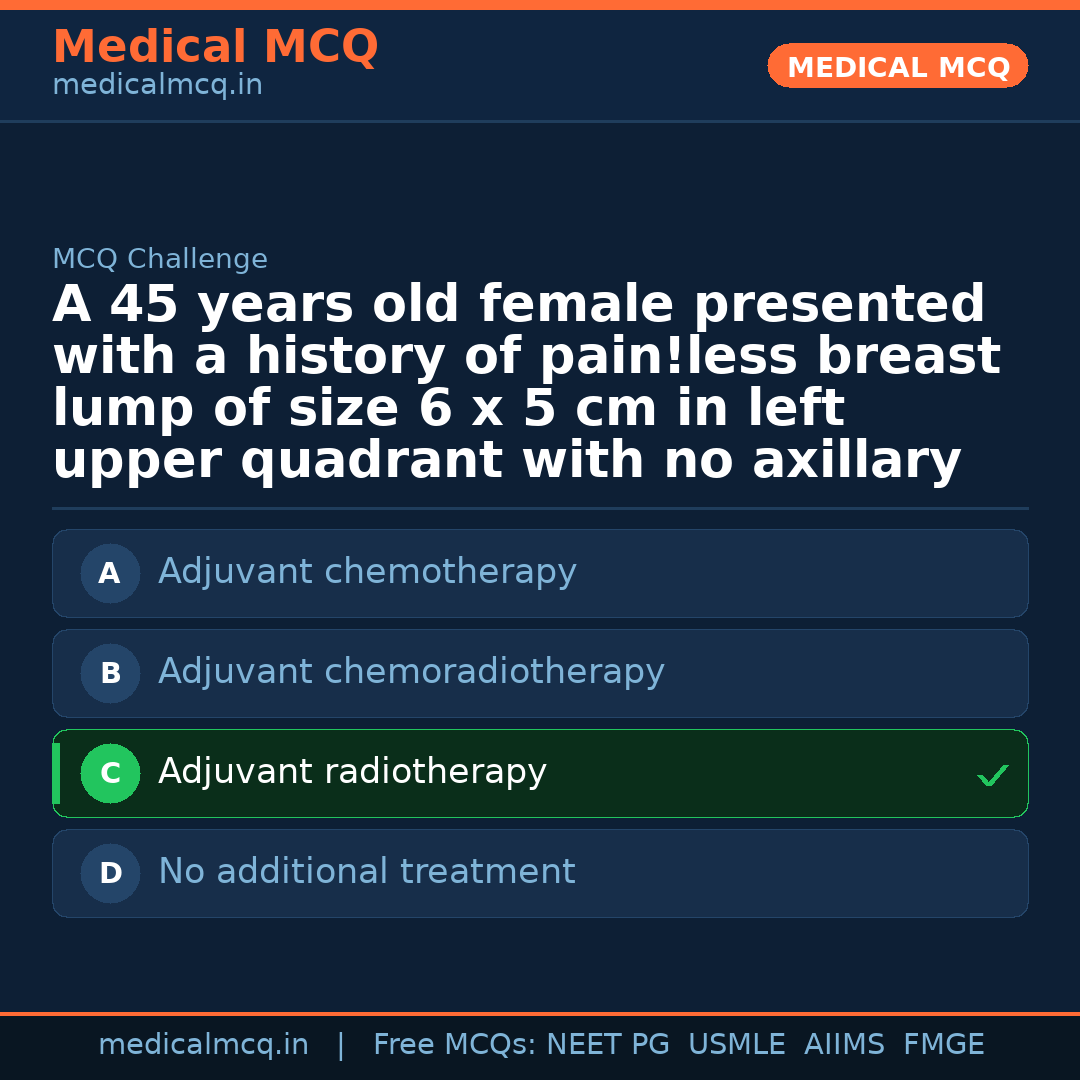 Medical MCQ
medicalmcq.in

MEDICAL MCQ

MCQ Challenge

A 45 years old female presented with a history of pain!less breast lump of size 6 x 5 cm in left upper quadrant with no axillary

A Adjuvant chemotherapy

B Adjuvant chemoradiotherapy

C Adjuvant radiotherapy ✓

D No additional treatment

medicalmcq.in | Free MCQs: NEET PG USMLE AIIMS FMGE